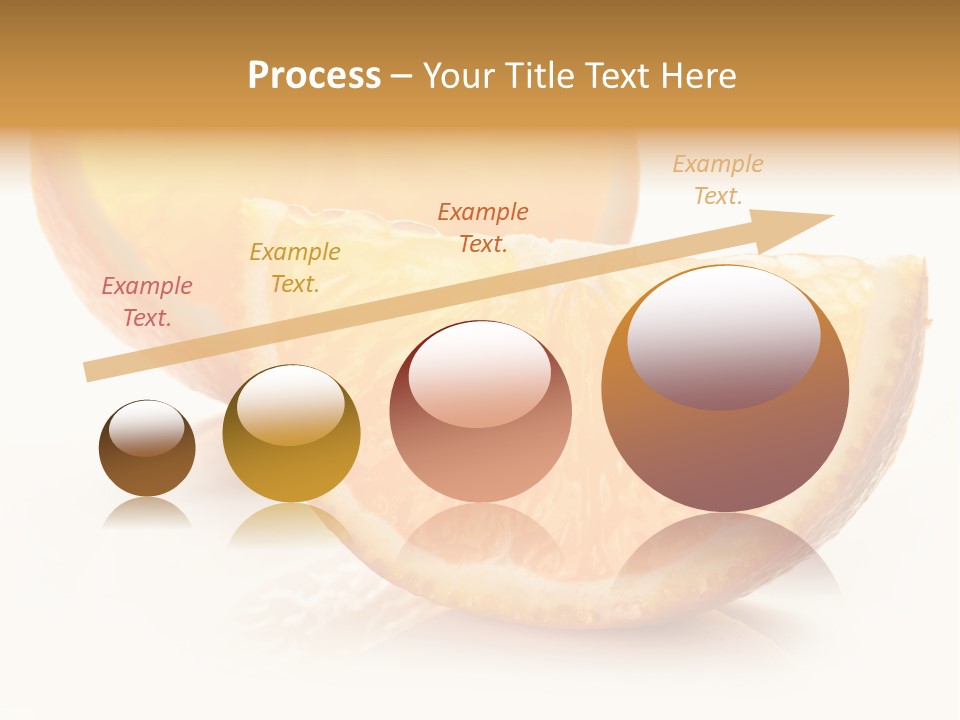 Process – Your Title Text Here

Example Text.

Example Text.

Example Text.

Example Text.